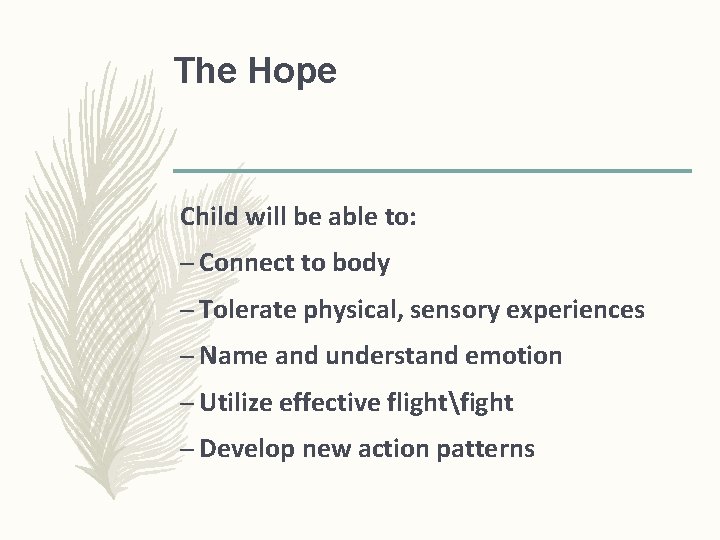 The Hope

Child will be able to:

– Connect to body

– Tolerate physical, sensory experiences

– Name and understand emotion

– Utilize effective flight\fight

– Develop new action patterns